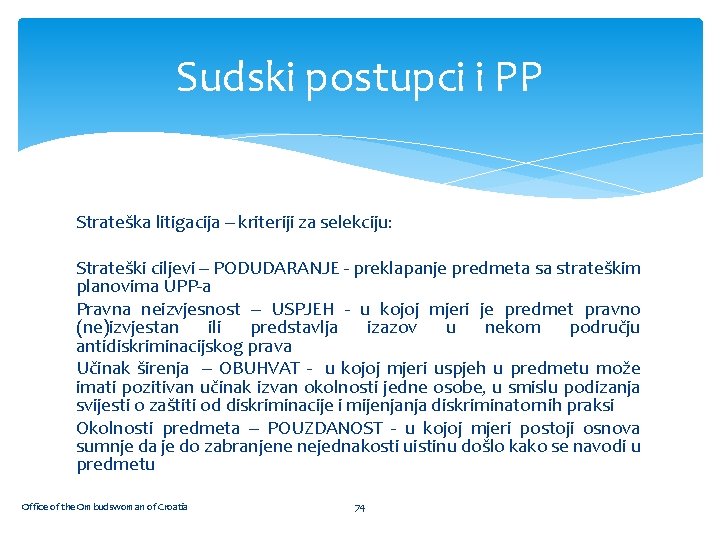 Sudski postupci i PP

Strateška litigacija – kriteriji za selekciju:

Strateški ciljevi – PODUDARANJE - preklapanje predmeta sa strateškim planovima UPP-a

Pravna neizvjesnost – USPJEH - u kojoj mjeri je predmet pravno (ne)izvjestan ili predstavlja izazov u nekom području antidiskriminacijskog prava

Učinak širenja – OBUHVAT - u kojoj mjeri uspjeh u predmetu može imati pozitivan učinak izvan okolnosti jedne osobe, u smislu podizanja svijesti o zaštiti od diskriminacije i mijenjanja diskriminatornih praksi

Okolnosti predmeta – POUZDANOST - u kojoj mjeri postoji osnova sumnje da je do zabranjene nejednakosti uistinu došlo kako se navodi u predmetu

Office of the Ombudswoman of Croatia

74